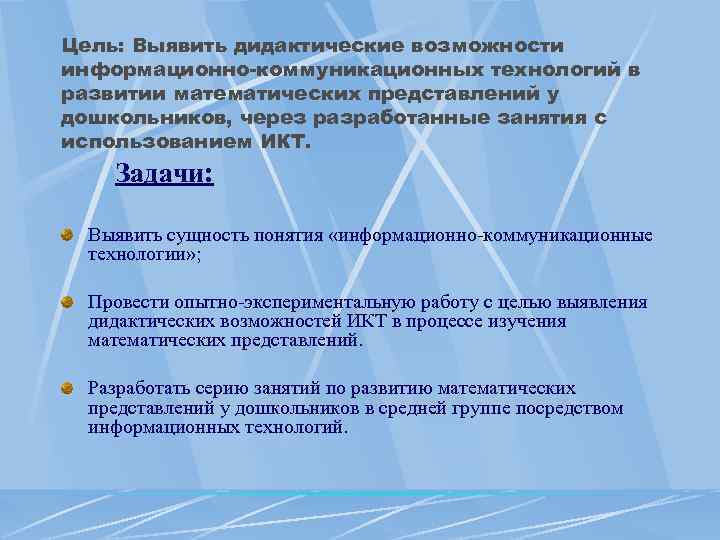 Цель: Выявить дидактические возможности информационно-коммуникационных технологий в развитии математических представлений у дошкольников, через разработанные занятия с использованием ИКТ.

Задачи:

Выявить сущность понятия «информационно-коммуникационные технологии»;

Провести опытно-экспериментальную работу с целью выявления дидактических возможностей ИКТ в процессе изучения математических представлений.

Разработать серию занятий по развитию математических представлений у дошкольников в средней группе посредством информационных технологий.